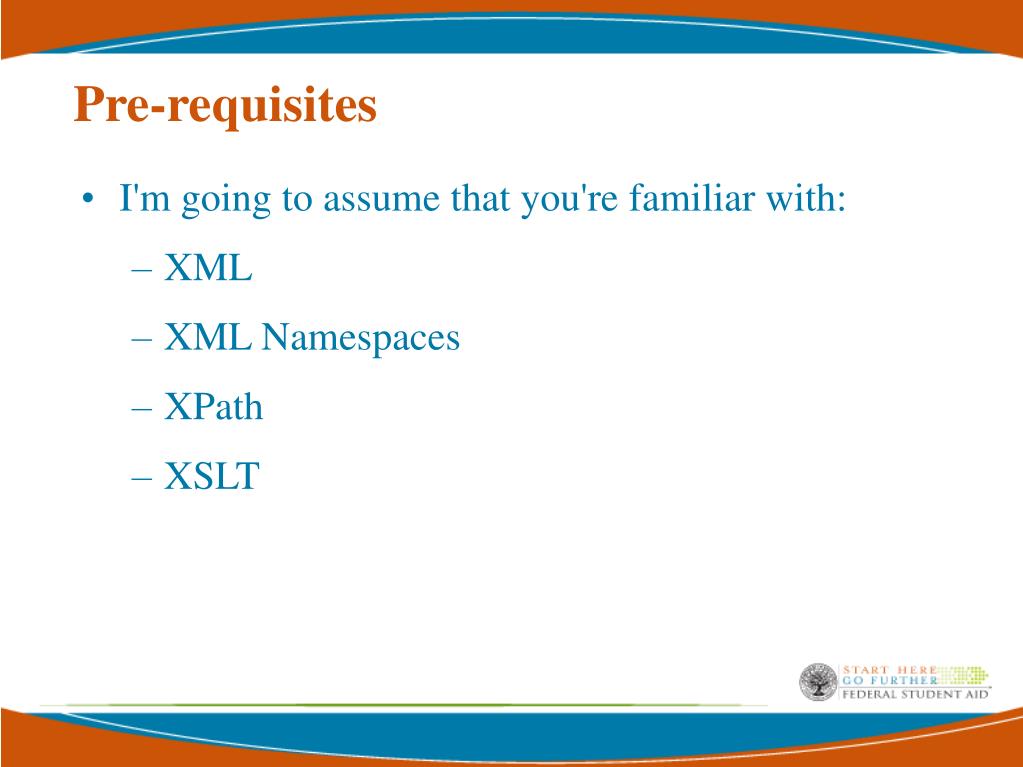 Pre-requisites

• I'm going to assume that you're familiar with:

– XML

– XML Namespaces

– XPath

– XSLT

START HERE
GO FURTHER
FEDERAL STUDENT AID